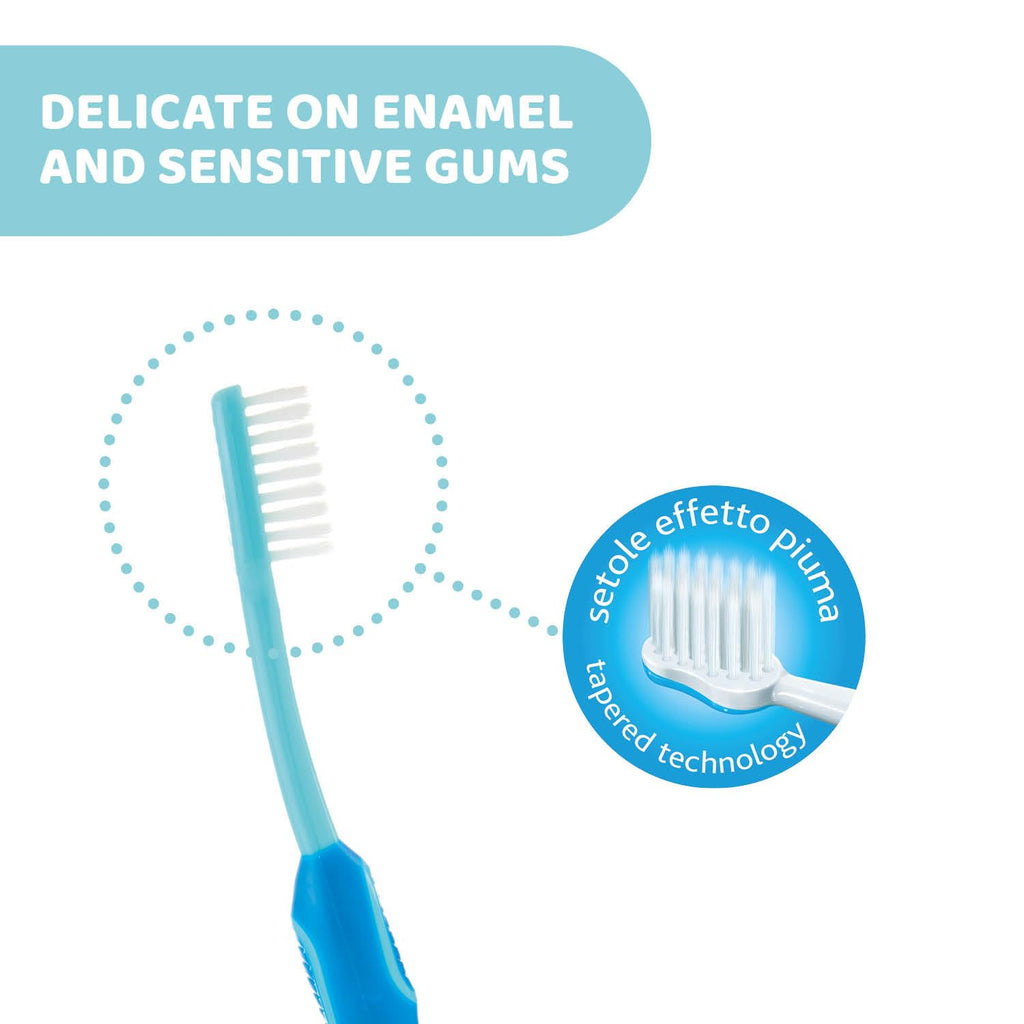 DELICATE ON ENAMEL AND SENSITIVE GUMS

setole effetto piuma

tapered technology